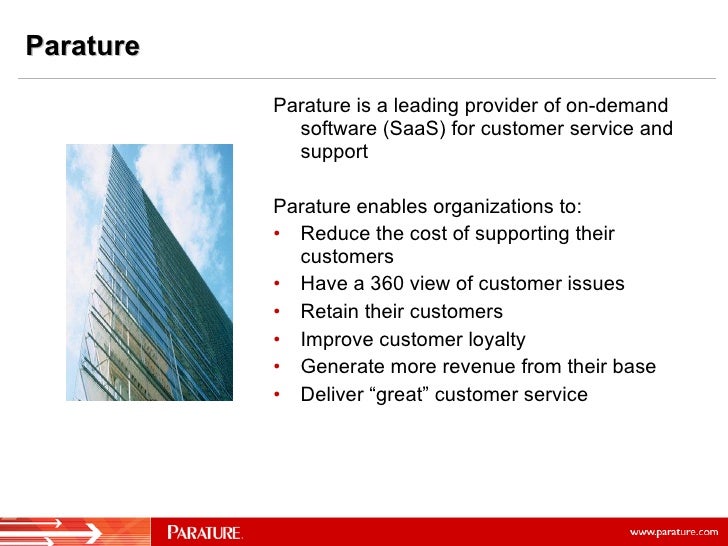 Parature

Parature is a leading provider of on-demand software (SaaS) for customer service and support

Parature enables organizations to:
• Reduce the cost of supporting their customers
• Have a 360 view of customer issues
• Retain their customers
• Improve customer loyalty
• Generate more revenue from their base
• Deliver “great” customer service

PARATURE.

www.parature.com